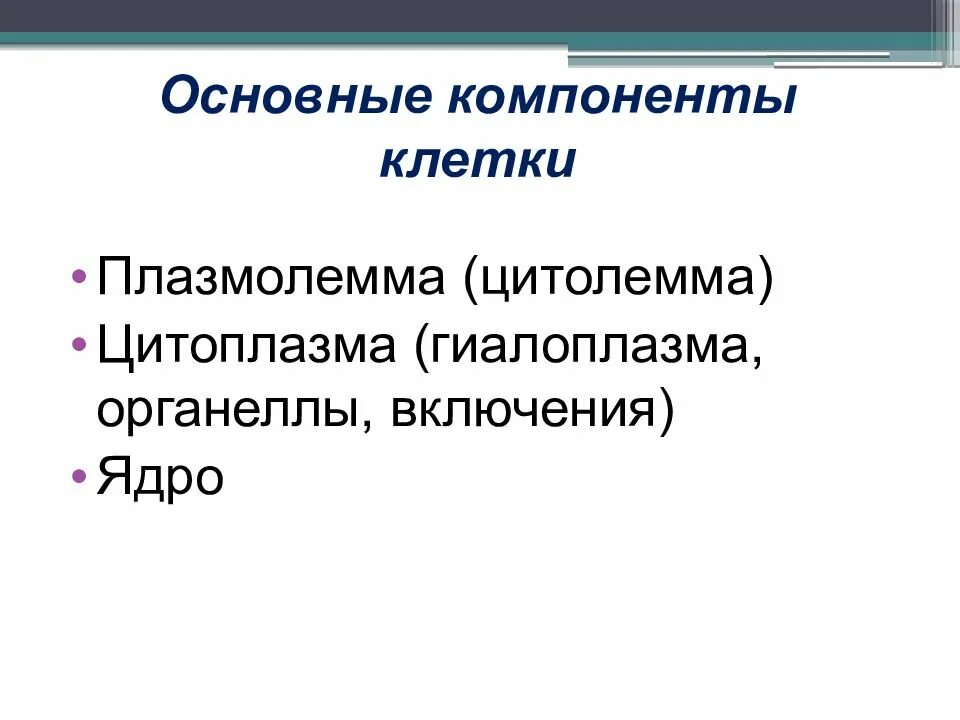 Основные компоненты клетки

• Плазмолемма (цитолемма)
• Цитоплазма (гиалоплазма, органеллы, включения)
• Ядро